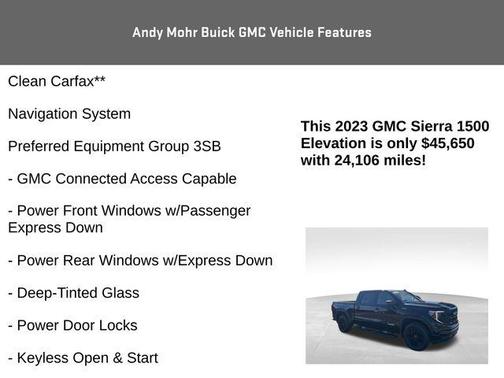 Andy Mohr Buick GMC Vehicle Features

Clean Carfax**

Navigation System

Preferred Equipment Group 3SB

- GMC Connected Access Capable

- Power Front Windows w/Passenger Express Down

- Power Rear Windows w/Express Down

- Deep-Tinted Glass

- Power Door Locks

- Keyless Open & Start

This 2023 GMC Sierra 1500 Elevation is only $45,650 with 24,106 miles!